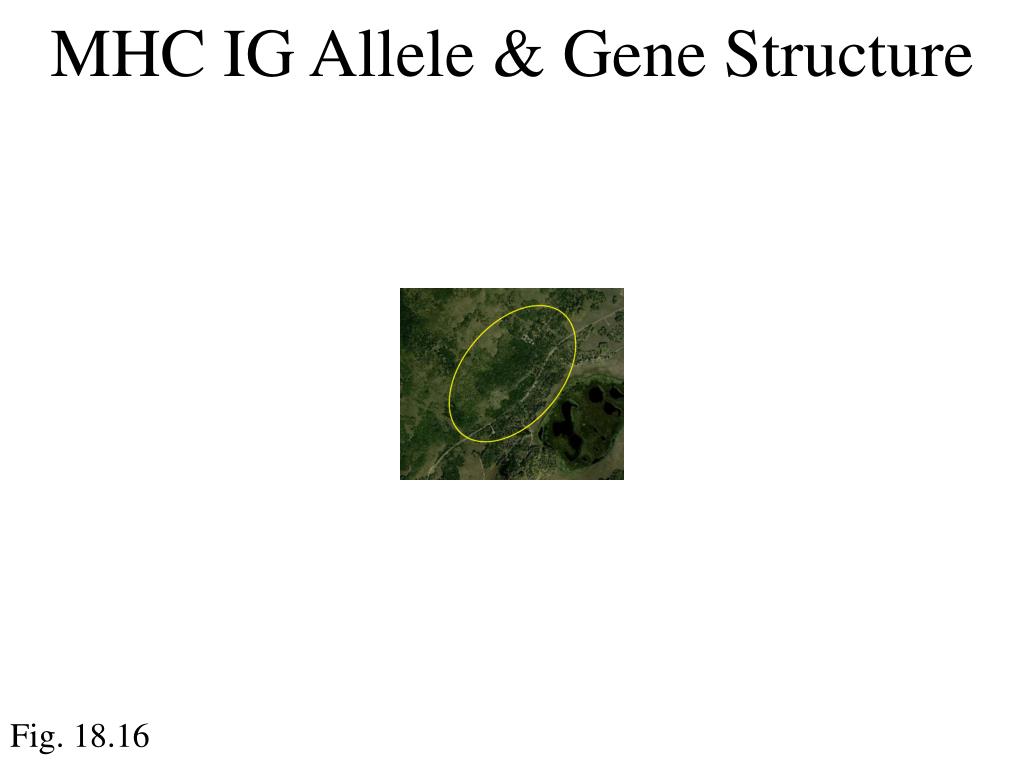 MHC IG Allele & Gene Structure

Fig. 18.16